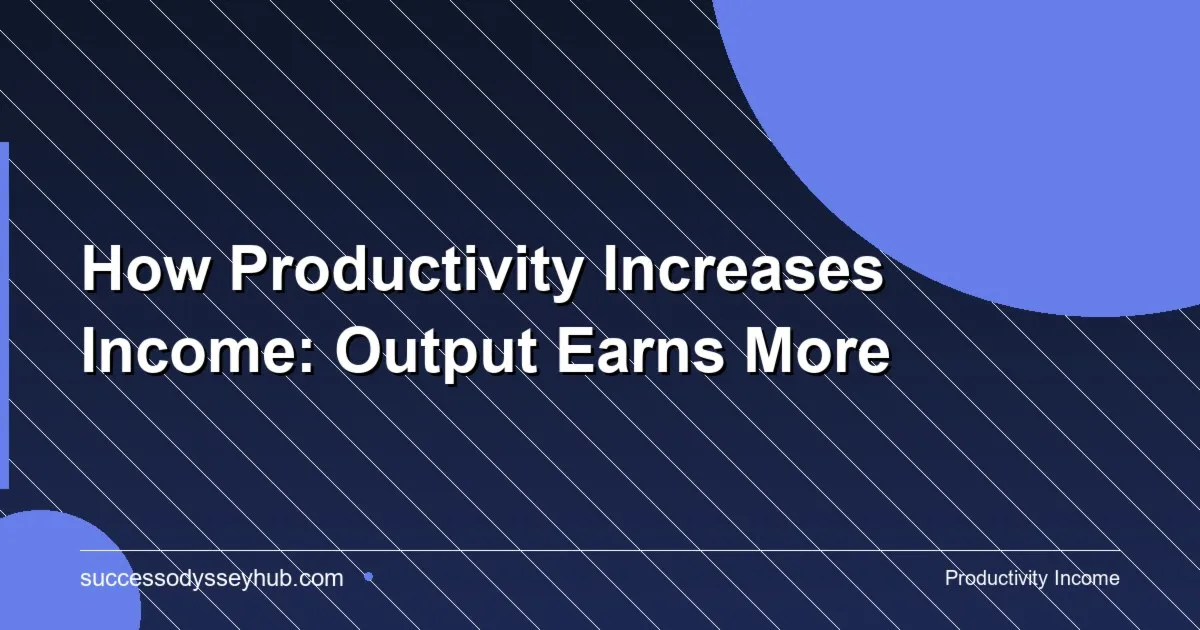 How Productivity Increases Income: Output Earns More

successodysseyhub.com

Productivity Income